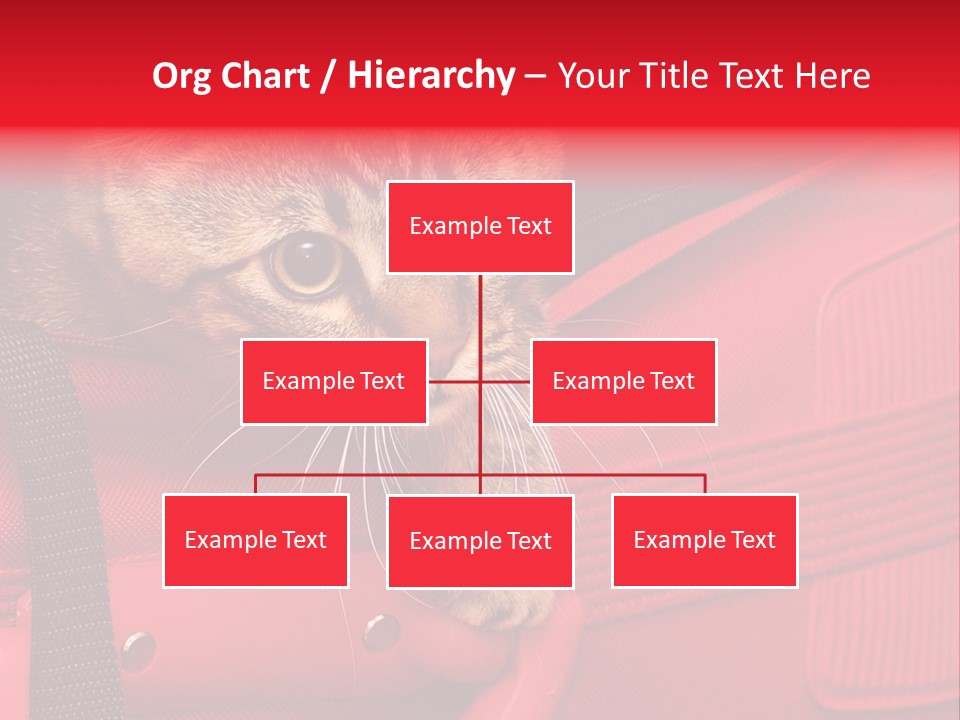 Org Chart / Hierarchy – Your Title Text Here

Example Text

Example Text

Example Text

Example Text

Example Text

Example Text